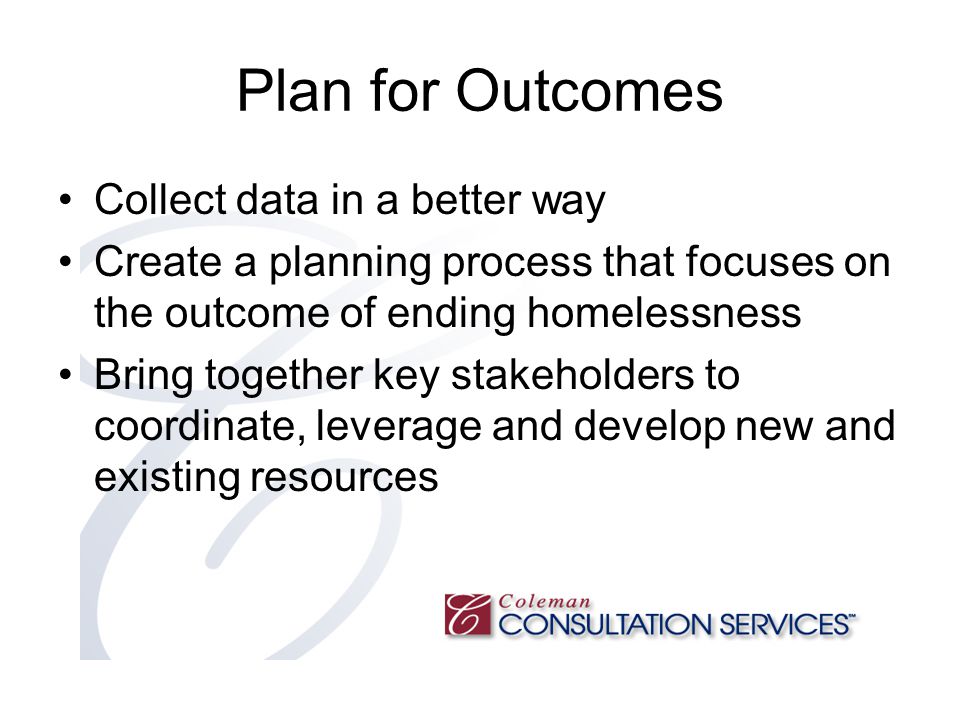 Plan for Outcomes

• Collect data in a better way
• Create a planning process that focuses on the outcome of ending homelessness
• Bring together key stakeholders to coordinate, leverage and develop new and existing resources

C Coleman
CONSULTATION SERVICES™